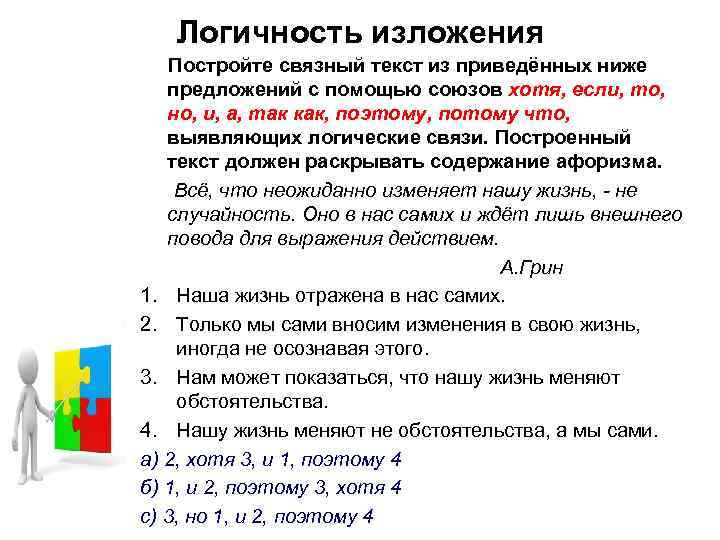 Логичность изложения

Постройте связный текст из приведённых ниже предложений с помощью союзов хотя, если, то, но, и, а, так как, поэтому, потому что, выявляющих логические связи. Построенный текст должен раскрывать содержание афоризма.

Всё, что неожиданно изменяет нашу жизнь, - не случайность. Оно в нас самих и ждёт лишь внешнего повода для выражения действием.

А.Грин

1. Наша жизнь отражена в нас самих.
2. Только мы сами вносим изменения в свою жизнь, иногда не осознавая этого.
3. Нам может показаться, что нашу жизнь меняют обстоятельства.
4. Нашу жизнь меняют не обстоятельства, а мы сами.

а) 2, хотя 3, и 1, поэтому 4
б) 1, и 2, поэтому 3, хотя 4
с) 3, но 1, и 2, поэтому 4